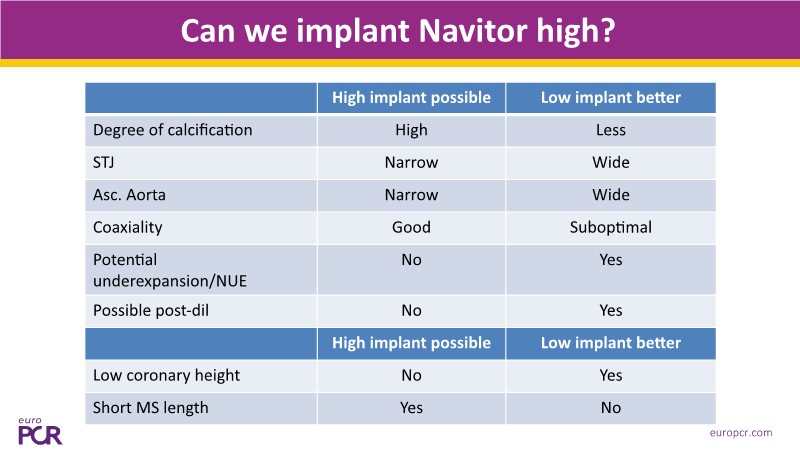 Can we implant Navitor high?

| | High implant possible | Low implant better |
|---|---|---|
| Degree of calcification | High | Less |
| STJ | Narrow | Wide |
| Asc. Aorta | Narrow | Wide |
| Coaxiality | Good | Suboptimal |
| Potential underexpansion/NUE | No | Yes |
| Possible post-dil | No | Yes |
| | High implant possible | Low implant better |
| Low coronary height | No | Yes |
| Short MS length | Yes | No |

euro PCR

europcr.com